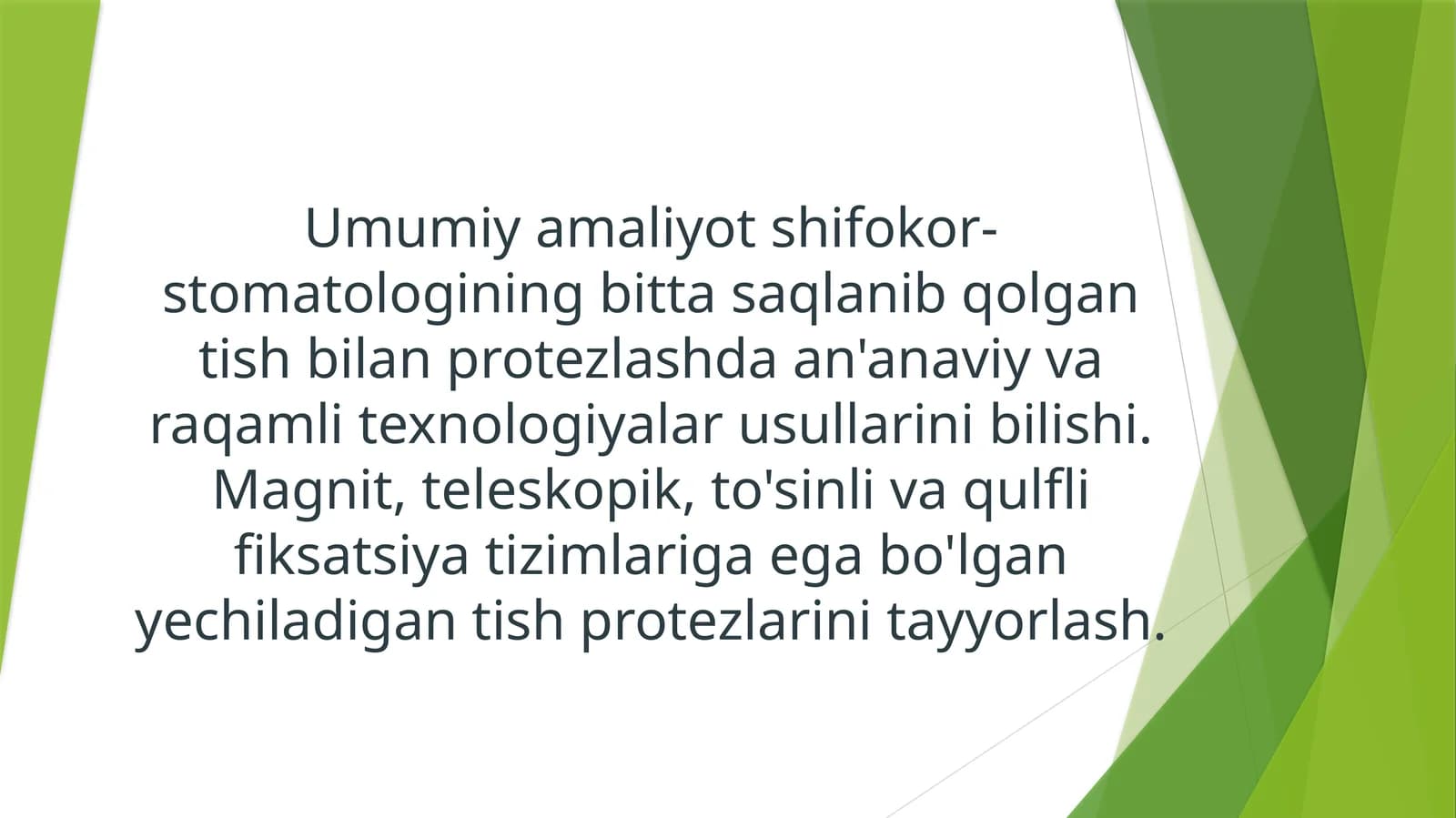 Umumiy amaliyot shifokor-stomatologining bitta saqlanib qolgan tish bilan protezlashda an'anaviy va raqamli texnologiyalar usullarini bilishi. Magnit, teleskopik, to'sinli va qulfli fiksatsiya tizimlariga ega bo'lgan yechiladigan tish protezlarini tayyorlash.